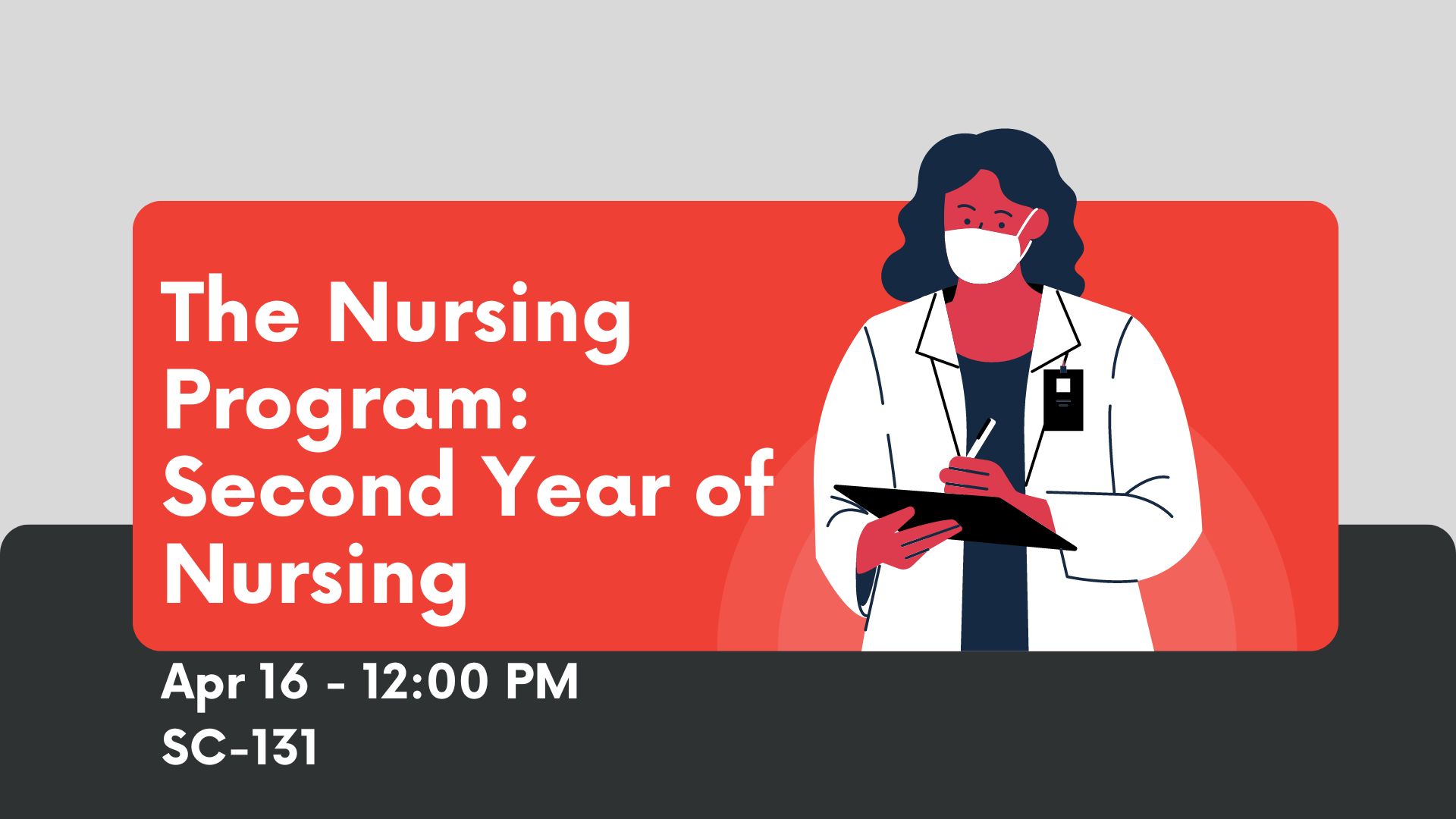 The Nursing Program: Second Year of Nursing

Apr 16 - 12:00 PM
SC-131